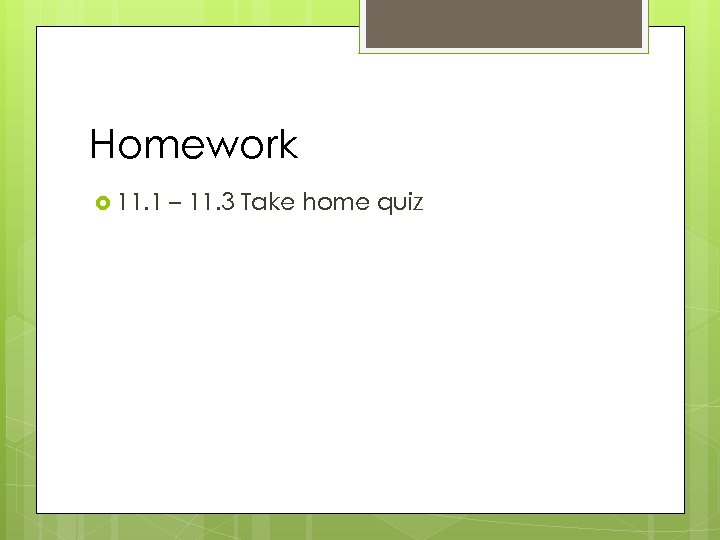 Homework

11.1 – 11.3 Take home quiz